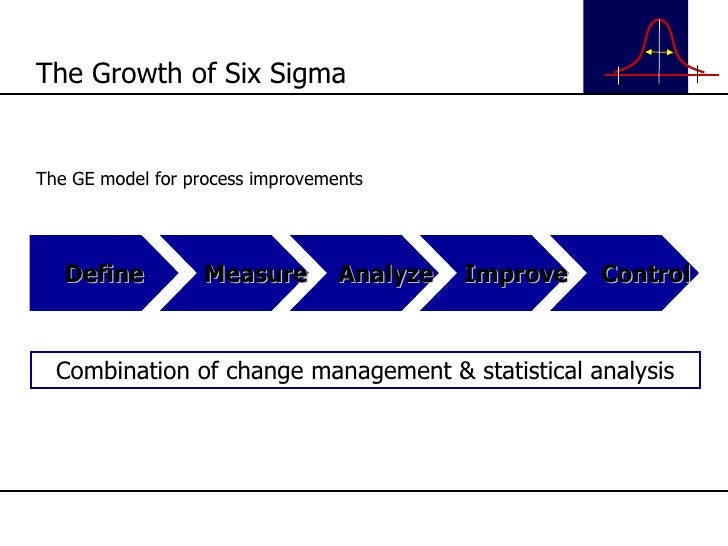 The Growth of Six Sigma

The GE model for process improvements

Define Measure Analyze Improve Control

Combination of change management & statistical analysis